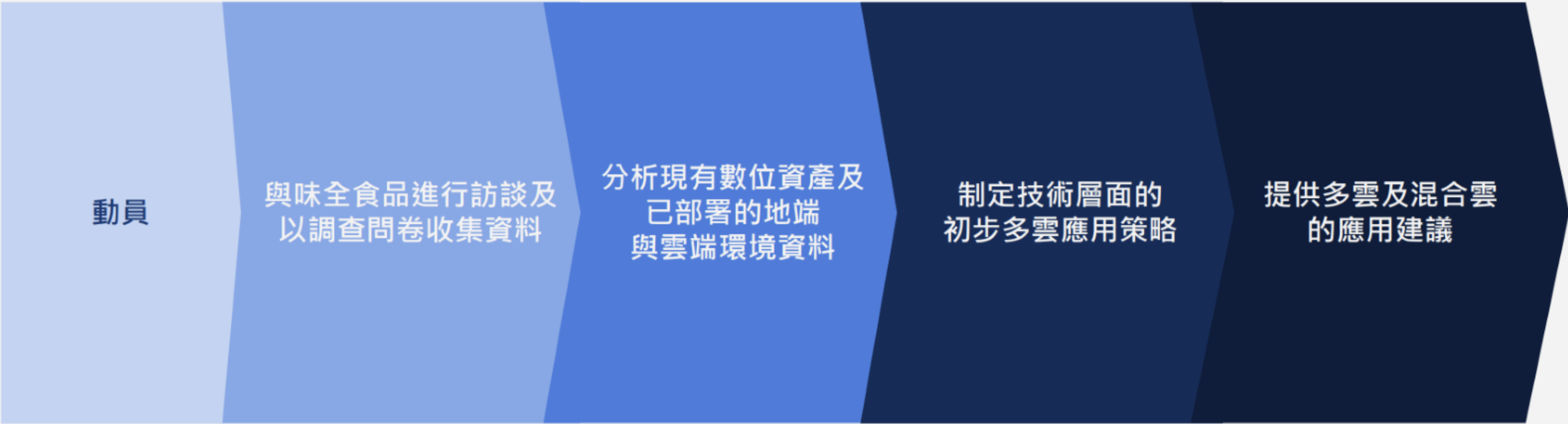 動員

與味全食品進行訪談及以調查問卷收集資料

分析現有數位資產及已部署的地端與雲端環境資料

制定技術層面的初步多雲應用策略

提供多雲及混合雲的應用建議